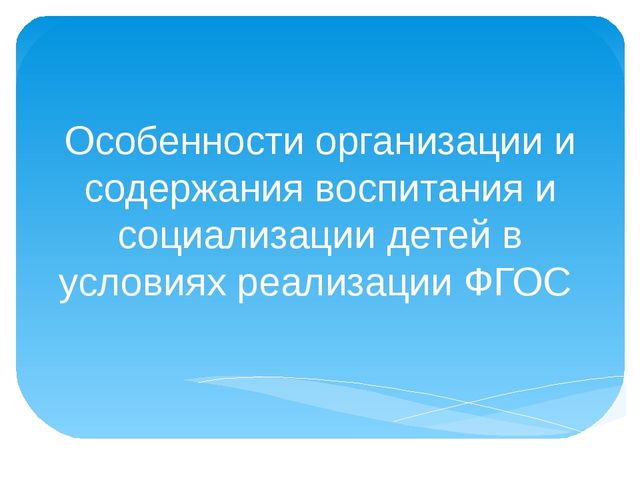 Особенности организации и содержания воспитания и социализации детей в условиях реализации ФГОС